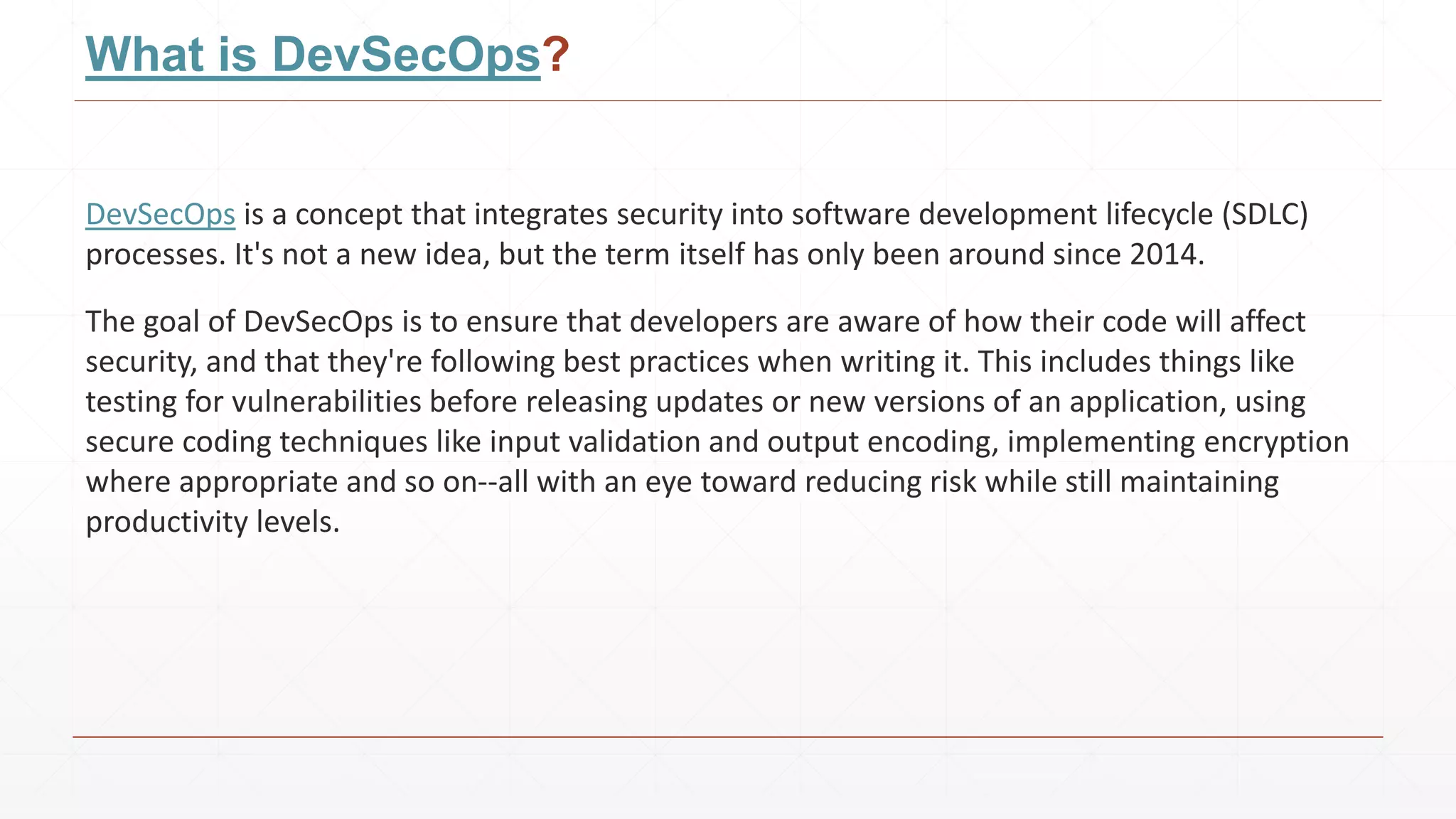 What is DevSecOps?

DevSecOps is a concept that integrates security into software development lifecycle (SDLC) processes. It's not a new idea, but the term itself has only been around since 2014.

The goal of DevSecOps is to ensure that developers are aware of how their code will affect security, and that they're following best practices when writing it. This includes things like testing for vulnerabilities before releasing updates or new versions of an application, using secure coding techniques like input validation and output encoding, implementing encryption where appropriate and so on--all with an eye toward reducing risk while still maintaining productivity levels.